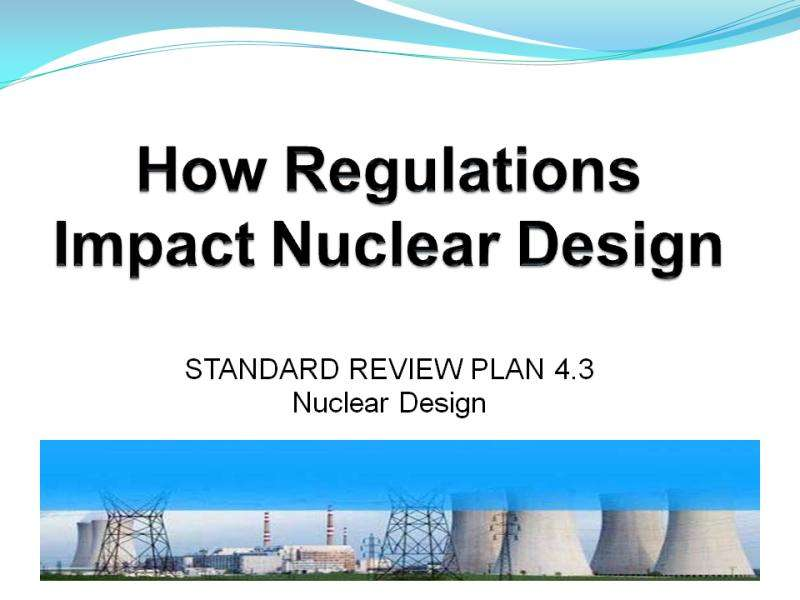 How Regulations Impact Nuclear Design

STANDARD REVIEW PLAN 4.3
Nuclear Design